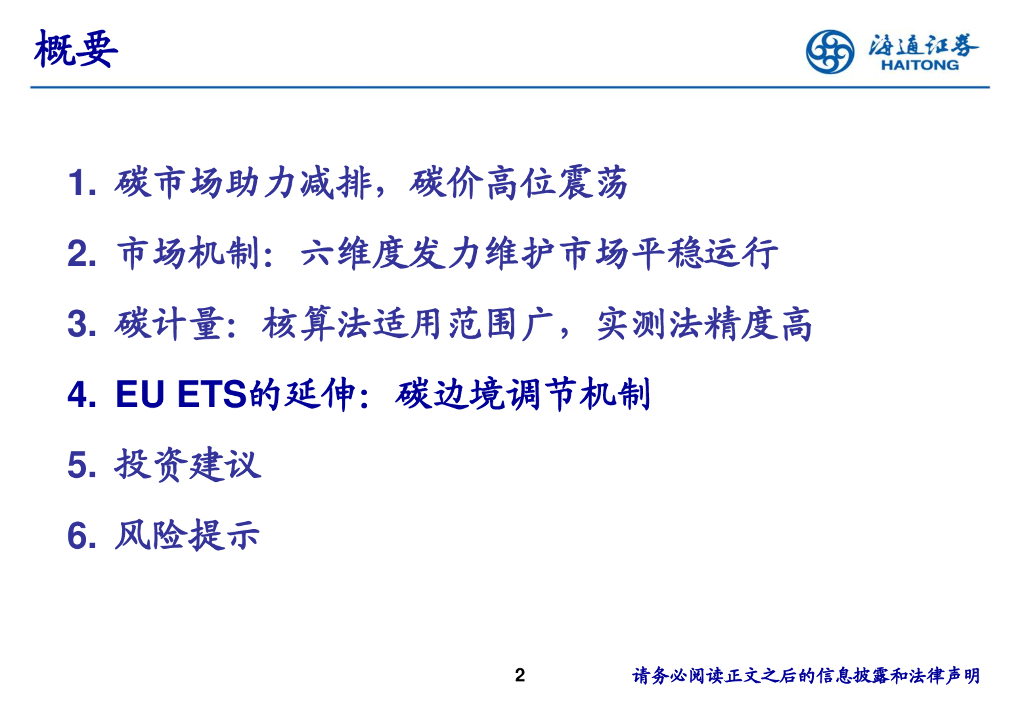 概要

海通证券
HAITONG

1. 碳市场助力减排，碳价高位震荡

2. 市场机制：六维度发力维护市场平稳运行

3. 碳计量：核算法适用范围广，实测法精度高

4. EU ETS的延伸：碳边境调节机制

5. 投资建议

6. 风险提示

2

请务必阅读正文之后的信息披露和法律声明